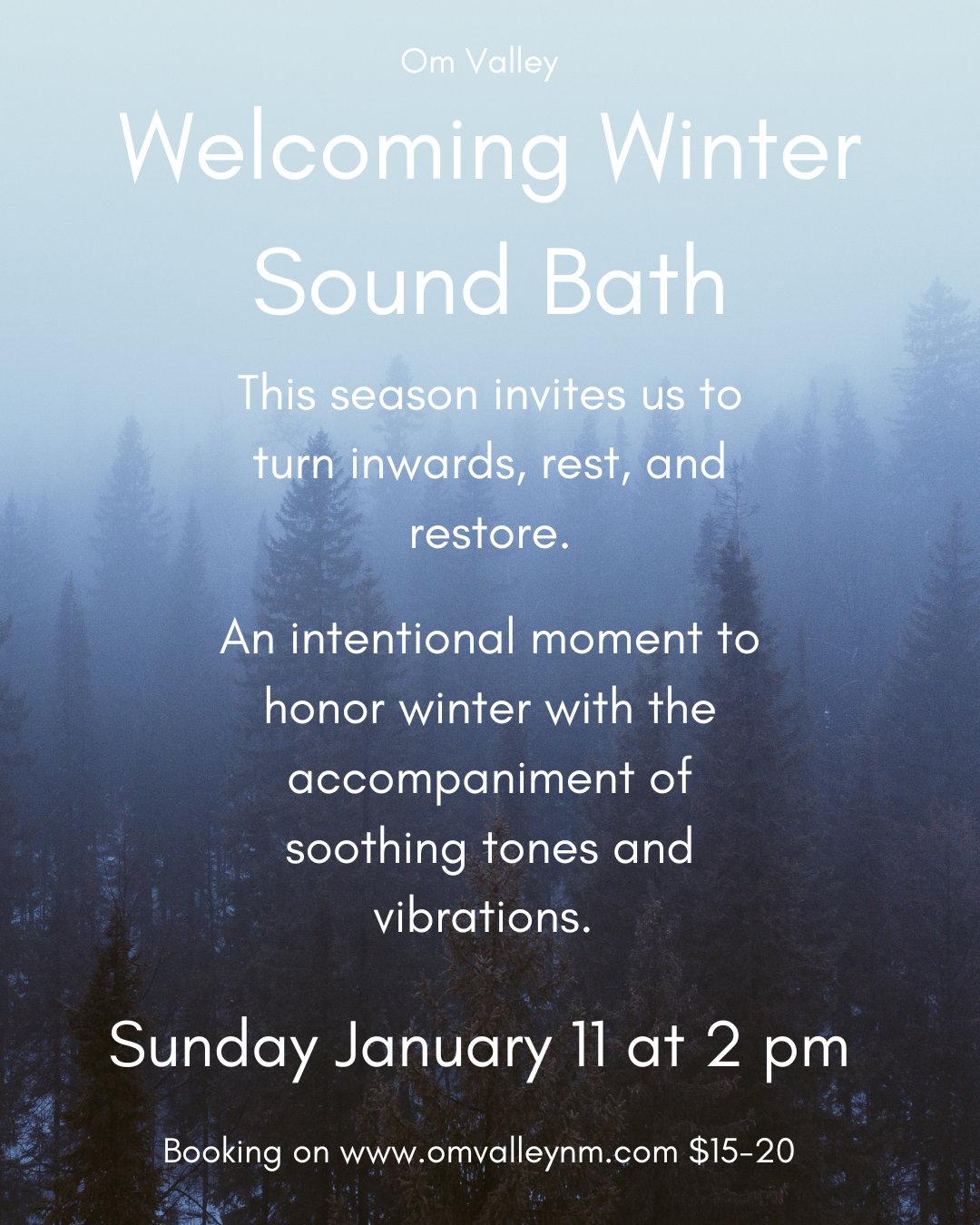 Om Valley

Welcoming Winter Sound Bath

This season invites us to turn inwards, rest, and restore.

An intentional moment to honor winter with the accompaniment of soothing tones and vibrations.

Sunday January 11 at 2 pm

Booking on www.omvalleynm.com $15-20